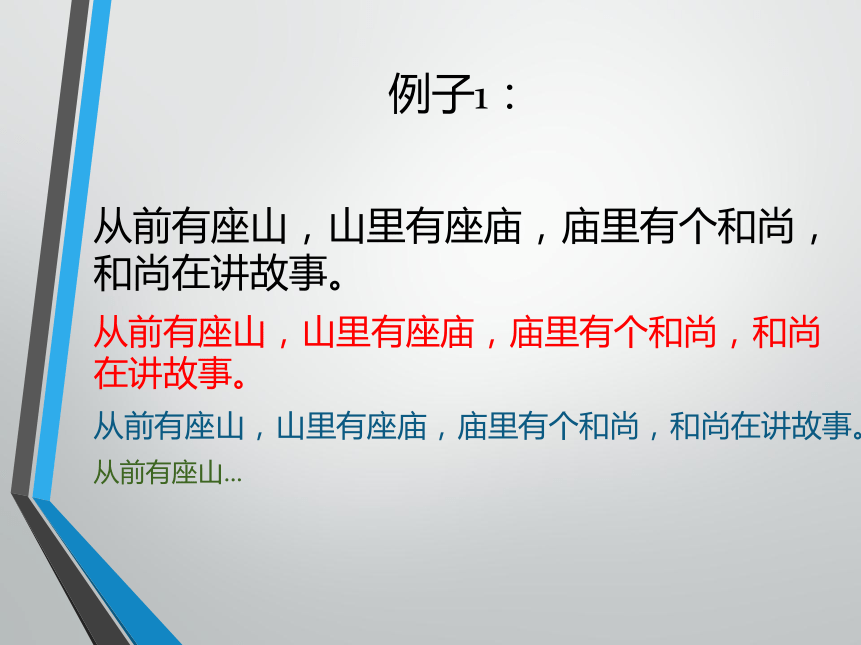 例子1：

从前有座山，山里有座庙，庙里有个和尚，和尚在讲故事。

从前有座山，山里有座庙，庙里有个和尚，和尚在讲故事。

从前有座山，山里有座庙，庙里有个和尚，和尚在讲故事。

从前有座山...